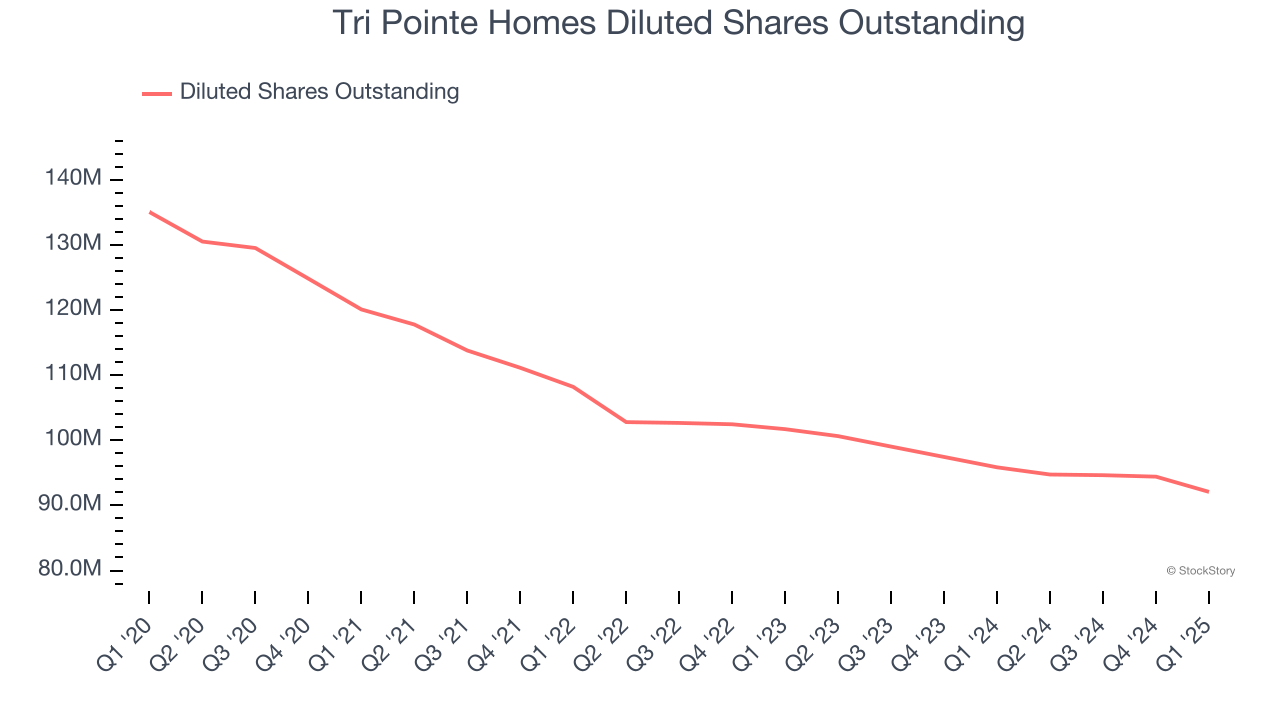 Tri Pointe Homes Diluted Shares Outstanding

Diluted Shares Outstanding

140M
130M
120M
110M
100M
90.0M
80.0M

© StockStory

Q1 '20 Q2 '20 Q3 '20 Q4 '20 Q1 '21 Q2 '21 Q3 '21 Q4 '21 Q1 '22 Q2 '22 Q3 '22 Q4 '22 Q1 '23 Q2 '23 Q3 '23 Q4 '23 Q1 '24 Q2 '24 Q3 '24 Q4 '24 Q1 '25